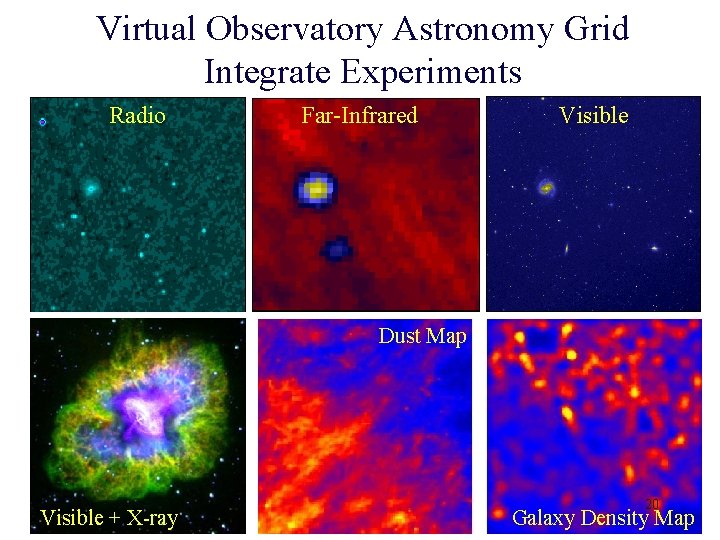 Virtual Observatory Astronomy Grid
Integrate Experiments

Radio

Far-Infrared

Visible

Visible + X-ray

Dust Map

Galaxy Density Map

20